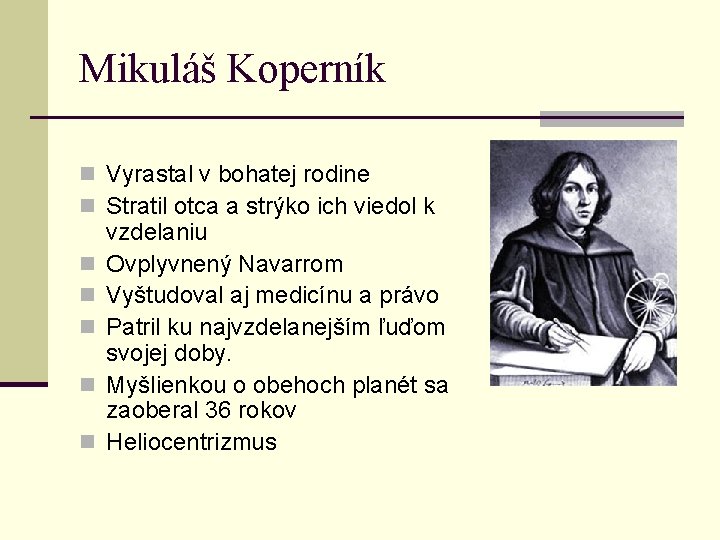 Mikuláš Koperník

Vyrastal v bohatej rodine
Stratil otca a strýko ich viedol k vzdelaniu
Ovplyvnený Navarrom
Vyštudoval aj medicínu a právo
Patril ku najvzdelanejším ľuďom svojej doby.
Myšlienkou o obehoch planét sa zaoberal 36 rokov
Heliocentrizmus